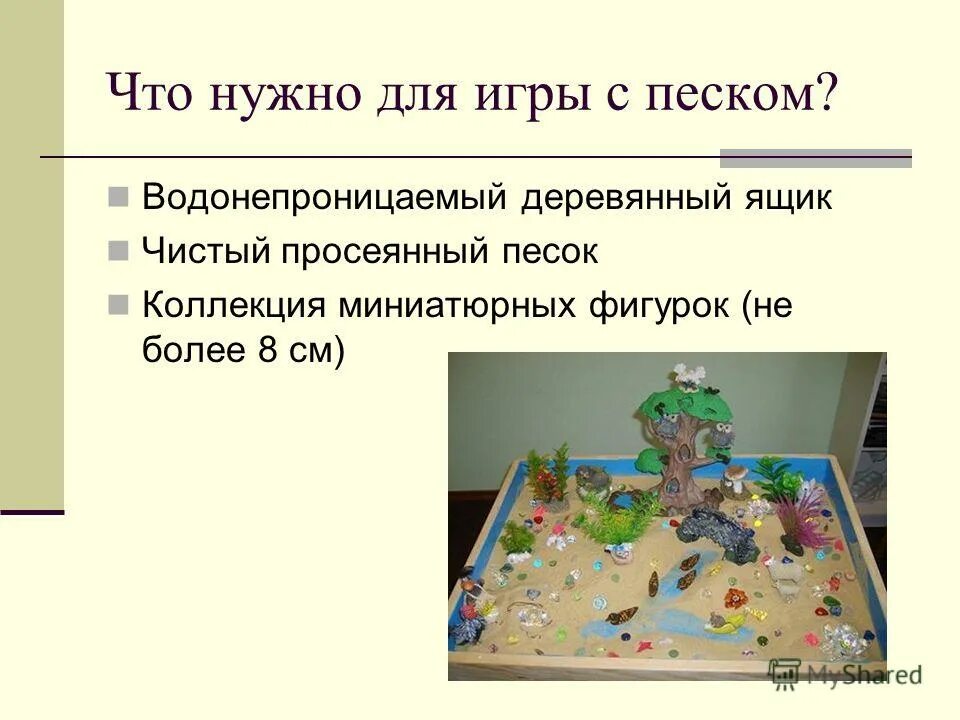 Что нужно для игры с песком?

Водонепроницаемый деревянный ящик

Чистый просеянный песок

Коллекция миниатюрных фигурок (не более 8 см)

MyShared